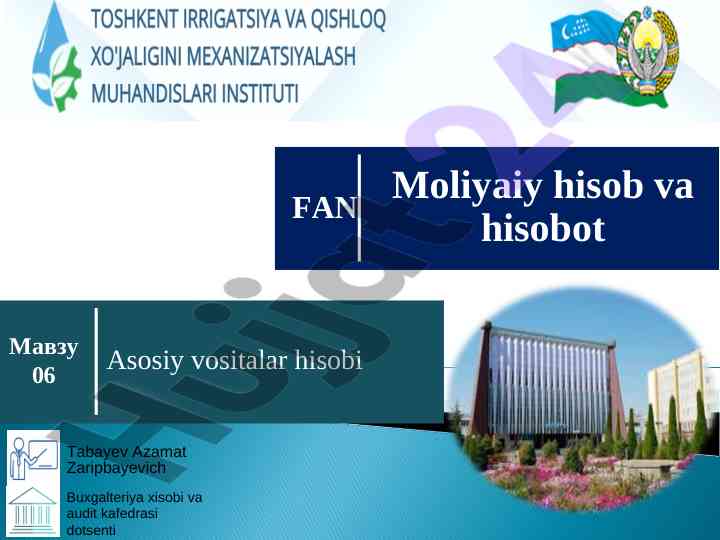 TOSHKENT IRRIGATSIYA VA QISHLOQ XO'JALIGINI MEXANIZATSIYALASH MUHANDISLARI INSTITUTI

FAN

Moliyaiy hisob va hisobot

Мавзу 06

Asosiy vositalar hisobi

Tabayev Azamat Zaripbayevich

Buxgalteriya xisobi va audit kafedrasi dotsenti

Hujjat24